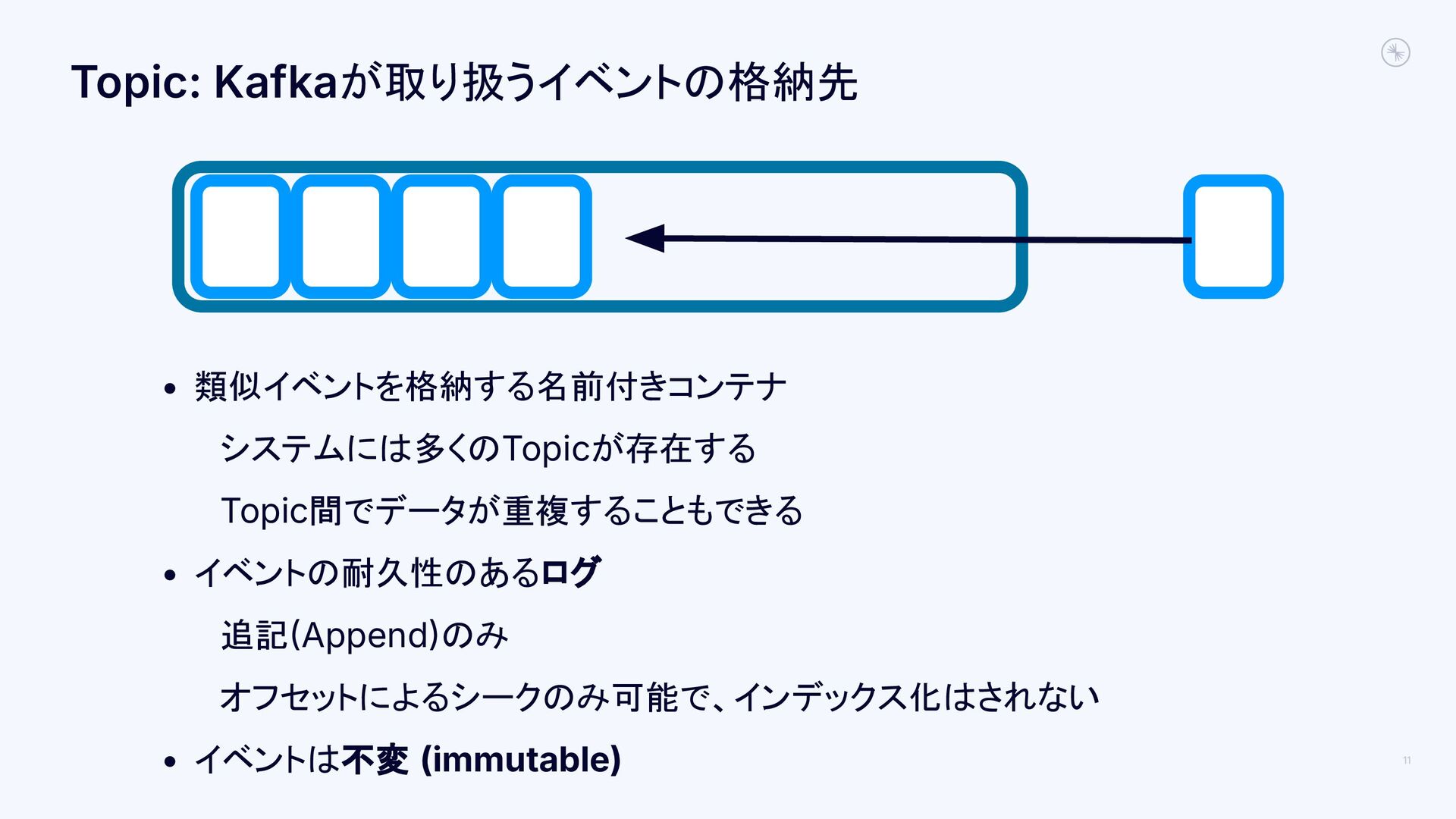 Topic: Kafkaが取り扱うイベントの格納先

• 類似イベントを格納する名前付きコンテナ

システムには多くのTopicが存在する

Topic間でデータが重複することもできる

• イベントの耐久性のあるログ

追記(Append)のみ

オフセットによるシークのみ可能で、インデックス化はされない

• イベントは不変 (immutable)

11